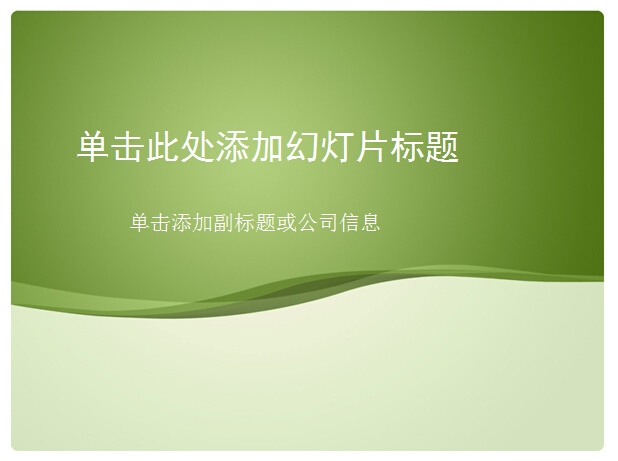 单击此处添加幻灯片标题

单击添加副标题或公司信息